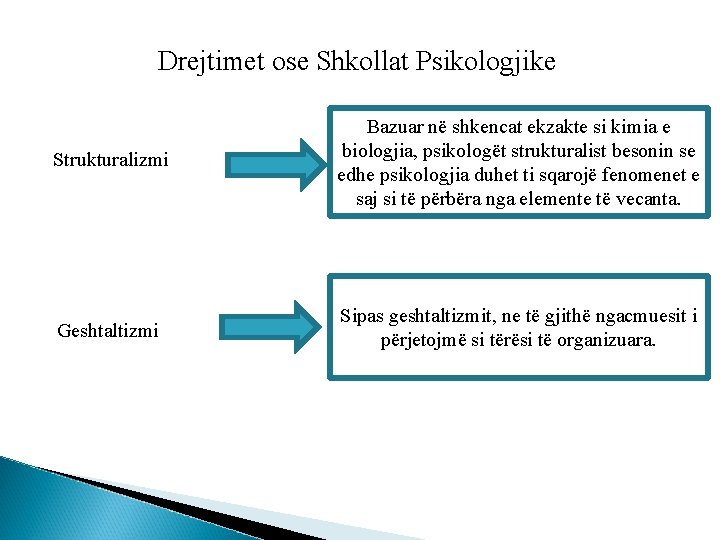 Drejtimet ose Shkollat Psikologjike

Strukturalizmi

Bazuar në shkencat ekzakte si kimia e biologjia, psikologët strukturalist besonin se edhe psikologjia duhet ti sqarojë fenomenet e saj si të përbëra nga elemente të vecanta.

Geshtaltizmi

Sipas geshtaltizmit, ne të gjithë ngacmuesit i përjetojmë si tërësi të organizuara.